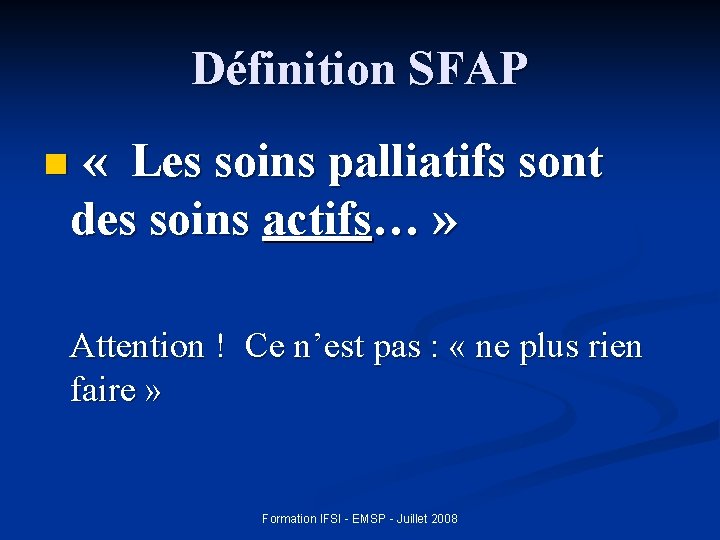 Définition SFAP

« Les soins palliatifs sont des soins actifs… »

Attention ! Ce n’est pas : « ne plus rien faire »

Formation IFSI - EMSP - Juillet 2008